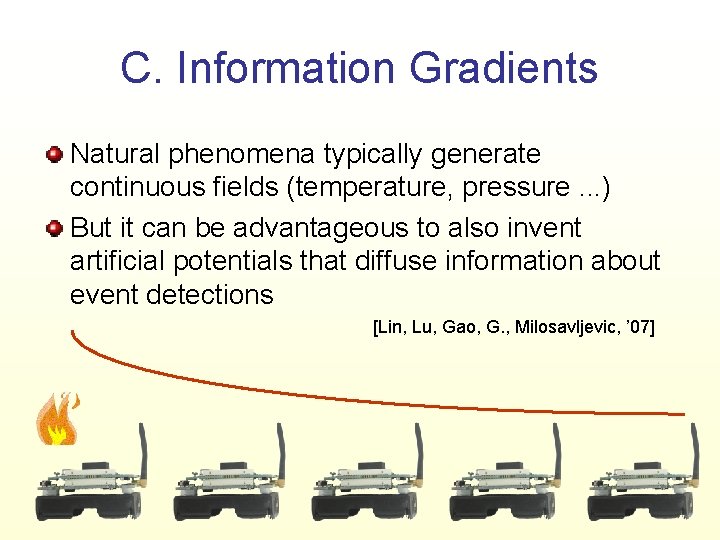 C. Information Gradients

• Natural phenomena typically generate continuous fields (temperature, pressure ...)
• But it can be advantageous to also invent artificial potentials that diffuse information about event detections

[Lin, Lu, Gao, G., Milosavljevic, '07]